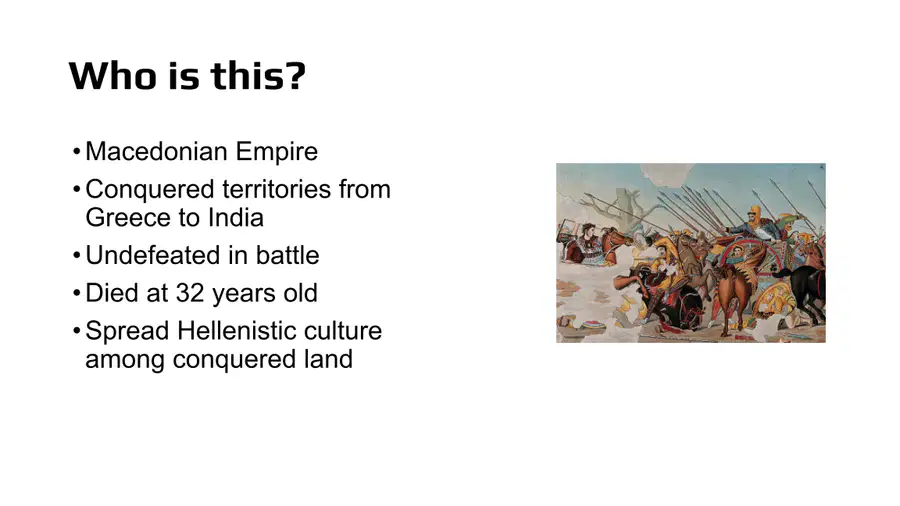 Who is this?

• Macedonian Empire
• Conquered territories from Greece to India
• Undefeated in battle
• Died at 32 years old
• Spread Hellenistic culture among conquered land